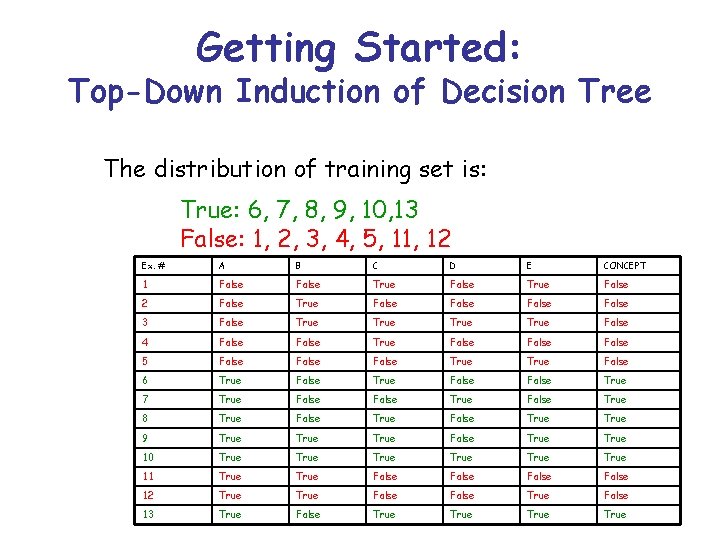 Getting Started:
Top-Down Induction of Decision Tree

The distribution of training set is:

True: 6, 7, 8, 9, 10,13
False: 1, 2, 3, 4, 5, 11, 12

| Ex.# | A | B | C | D | E | CONCEPT |
|---|---|---|---|---|---|---|
| 1 | False | False | True | False | True | False |
| 2 | False | True | False | False | False | False |
| 3 | False | True | True | True | True | False |
| 4 | False | False | True | False | False | False |
| 5 | False | False | False | True | True | False |
| 6 | True | False | True | False | False | True |
| 7 | True | False | False | True | False | True |
| 8 | True | False | True | False | True | True |
| 9 | True | True | True | False | True | True |
| 10 | True | True | True | True | True | True |
| 11 | True | True | False | False | False | False |
| 12 | True | True | False | False | True | False |
| 13 | True | False | True | True | True | True |